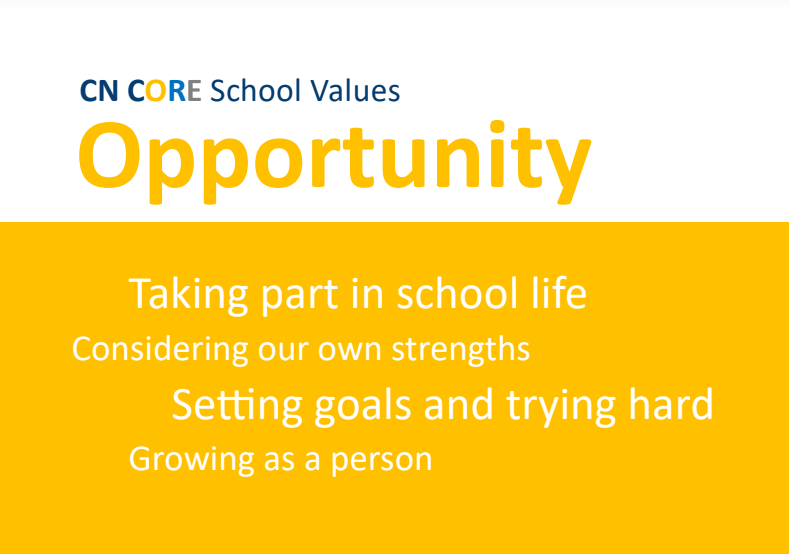 CN CORE School Values

Opportunity

Taking part in school life

Considering our own strengths

Setting goals and trying hard

Growing as a person